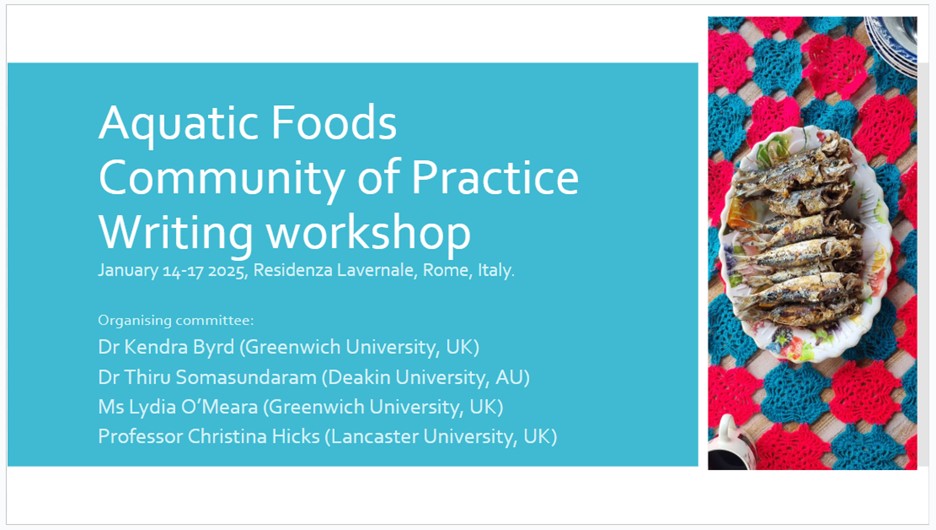 Aquatic Foods Community of Practice Writing workshop

January 14-17 2025, Residenza Lavernale, Rome, Italy.

Organising committee:
Dr Kendra Byrd (Greenwich University, UK)
Dr Thiru Somasundaram (Deakin University, AU)
Ms Lydia O'Meara (Greenwich University, UK)
Professor Christina Hicks (Lancaster University, UK)